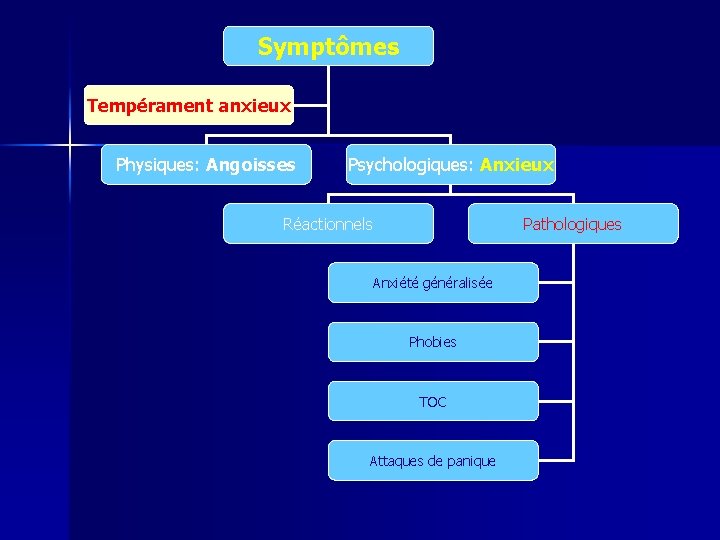 Symptômes

Tempérament anxieux

Physiques: Angoisses

Psychologiques: Anxieux

Réactionnels

Pathologiques

Anxiété généralisée

Phobies

TOC

Attaques de panique